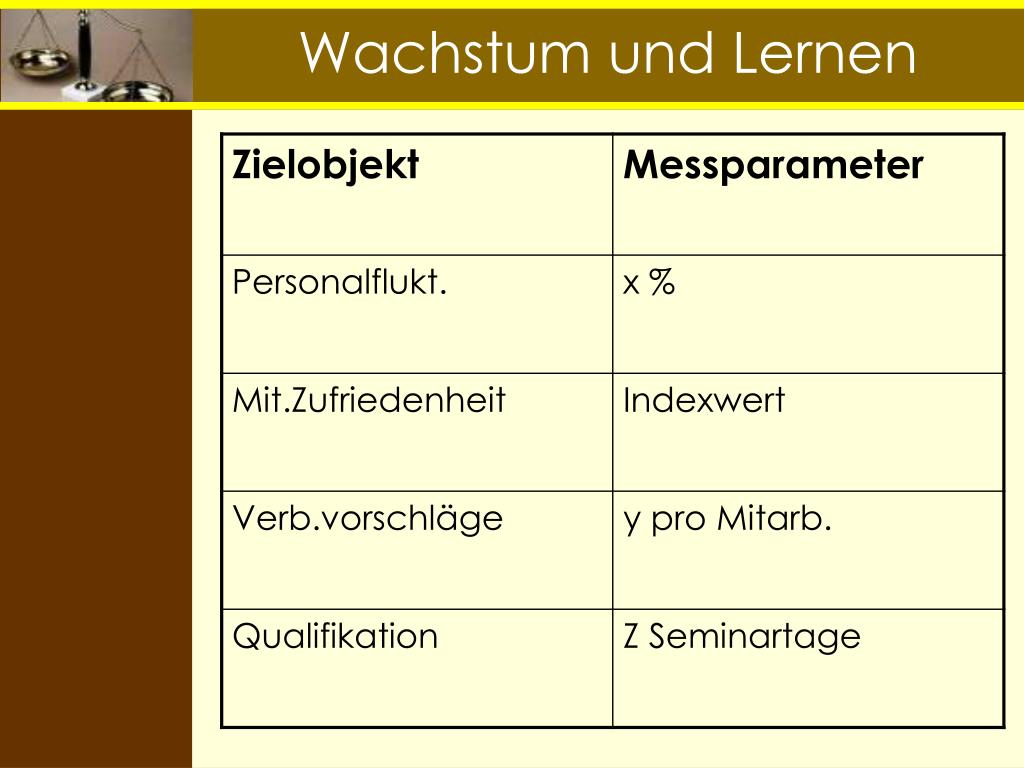 Wachstum und Lernen

| Zielobjekt | Messparameter |
|---|---|
| Personalflukt. | x % |
| Mit.Zufriedenheit | Indexwert |
| Verb.vorschläge | y pro Mitarb. |
| Qualifikation | Z Seminartage |